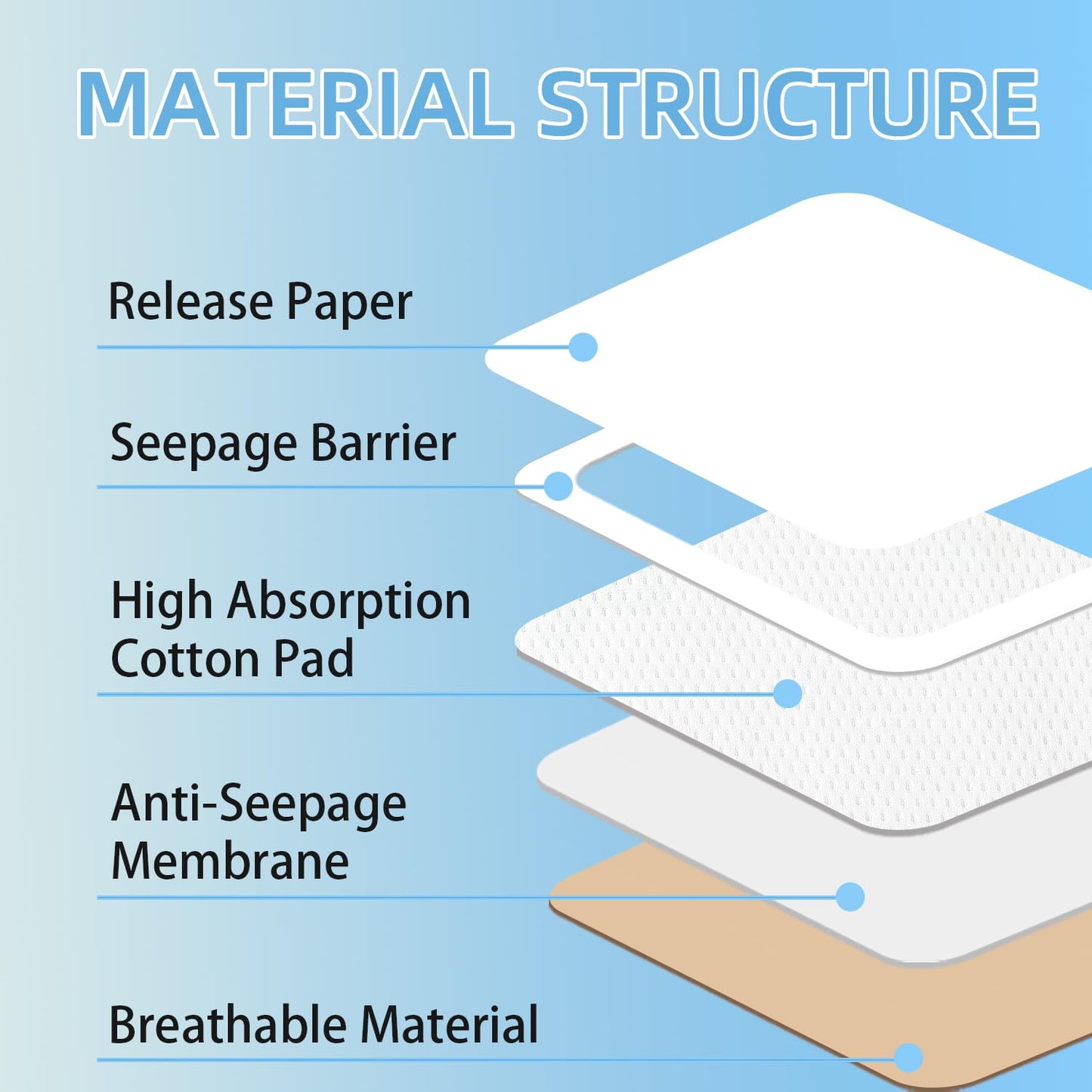 MATERIAL STRUCTURE

Release Paper

Seepage Barrier

High Absorption Cotton Pad

Anti-Seepage Membrane

Breathable Material